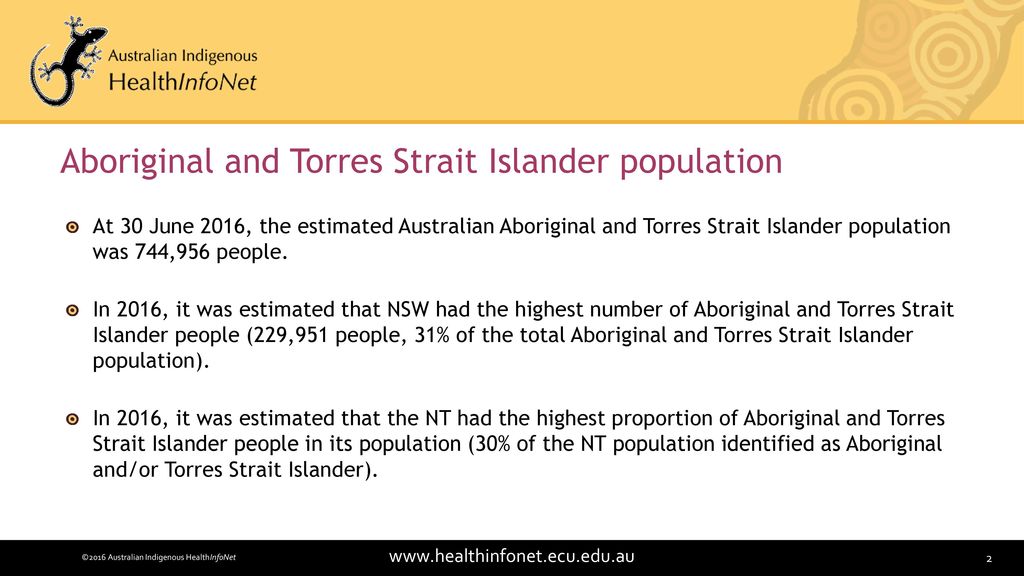 Australian Indigenous
HealthInfoNet

Aboriginal and Torres Strait Islander population

At 30 June 2016, the estimated Australian Aboriginal and Torres Strait Islander population was 744,956 people.

In 2016, it was estimated that NSW had the highest number of Aboriginal and Torres Strait Islander people (229,951 people, 31% of the total Aboriginal and Torres Strait Islander population).

In 2016, it was estimated that the NT had the highest proportion of Aboriginal and Torres Strait Islander people in its population (30% of the NT population identified as Aboriginal and/or Torres Strait Islander).

©2016 Australian Indigenous HealthInfoNet

www.healthinfonet.ecu.edu.au

2